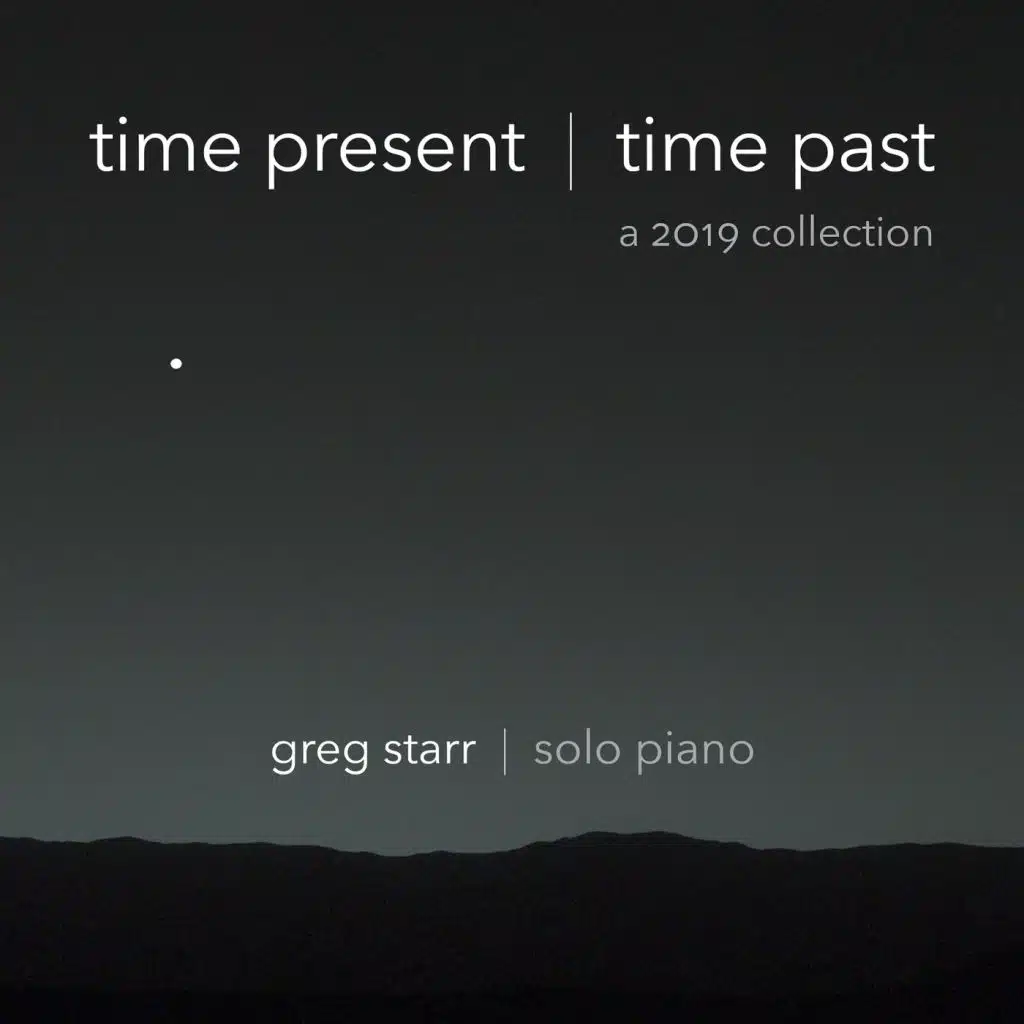 time present | time past

a 2019 collection

greg starr | solo piano